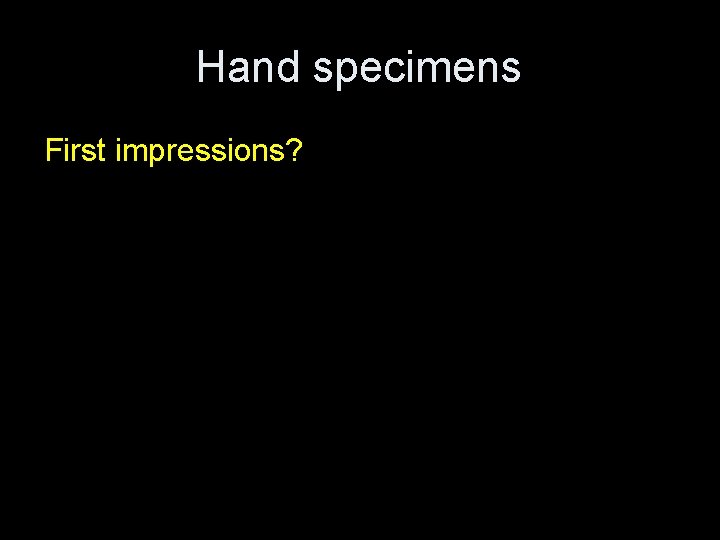 Hand specimens

First impressions?